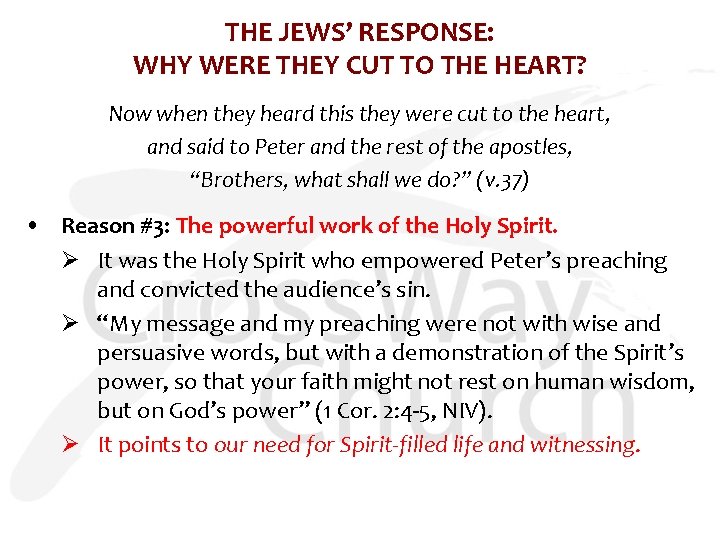 THE JEWS' RESPONSE:
WHY WERE THEY CUT TO THE HEART?

Now when they heard this they were cut to the heart, and said to Peter and the rest of the apostles, "Brothers, what shall we do?" (v.37)

• Reason #3: The powerful work of the Holy Spirit.
➢ It was the Holy Spirit who empowered Peter's preaching and convicted the audience's sin.
➢ "My message and my preaching were not with wise and persuasive words, but with a demonstration of the Spirit's power, so that your faith might not rest on human wisdom, but on God's power" (1 Cor. 2:4-5, NIV).
➢ It points to our need for Spirit-filled life and witnessing.

CrossWay Church